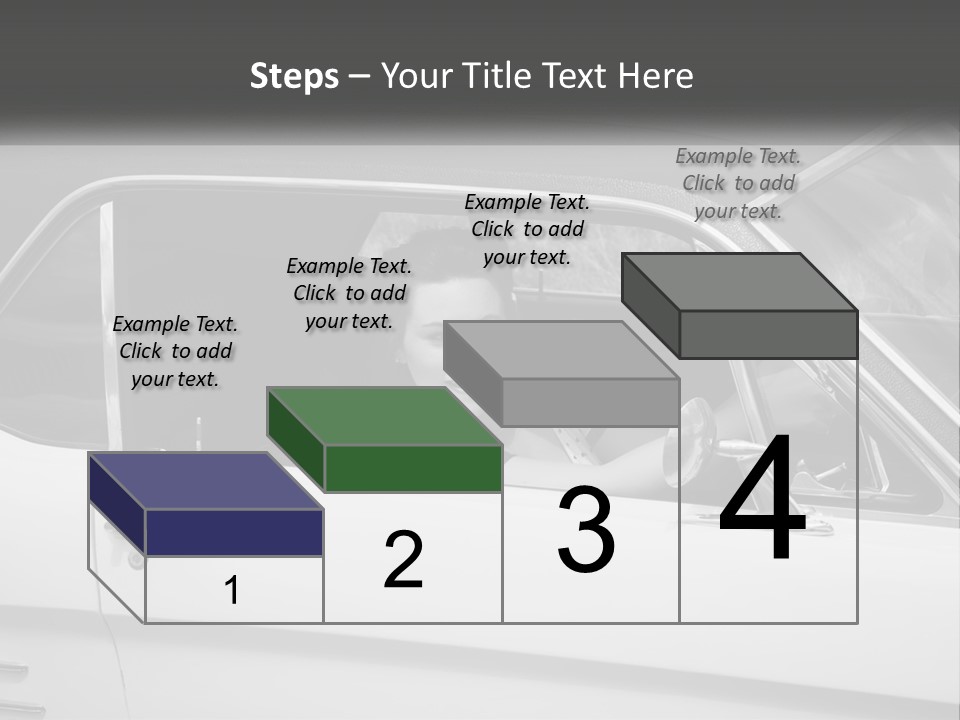 Steps – Your Title Text Here

Example Text. Click to add your text.

Example Text. Click to add your text.

Example Text. Click to add your text.

Example Text. Click to add your text.

1

2

3

4